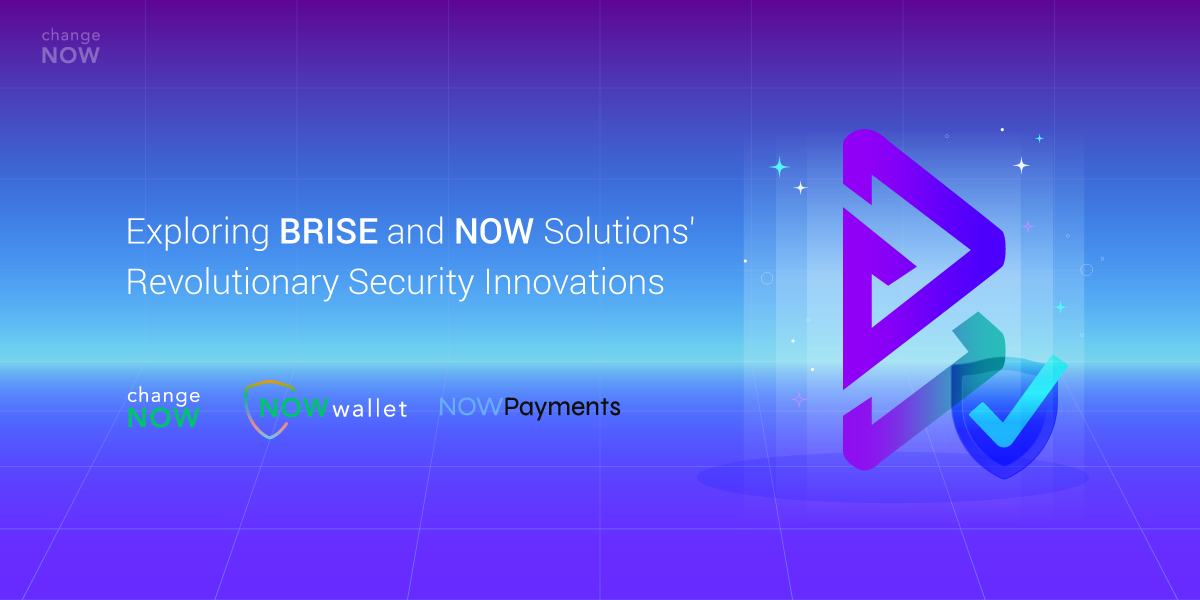 change NOW

Exploring BRISE and NOW Solutions' Revolutionary Security Innovations

change NOW

NOW wallet

NOWPayments